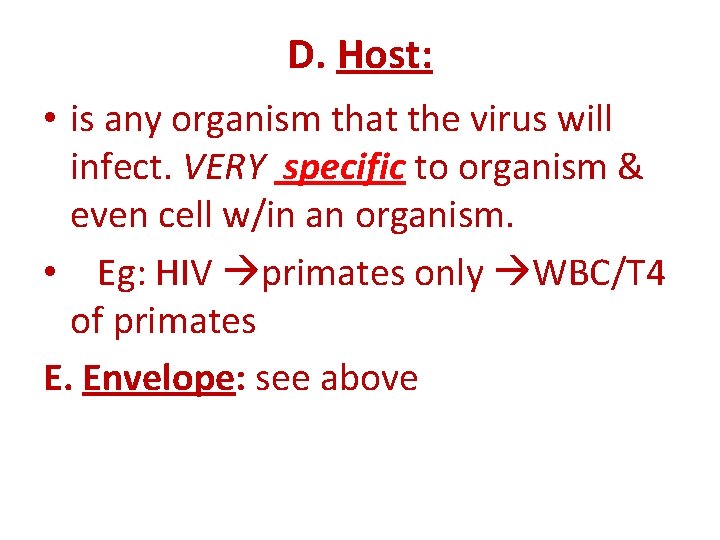 D. Host:

• is any organism that the virus will infect. VERY specific to organism & even cell w/in an organism.

• Eg: HIV →primates only →WBC/T4 of primates

E. Envelope: see above